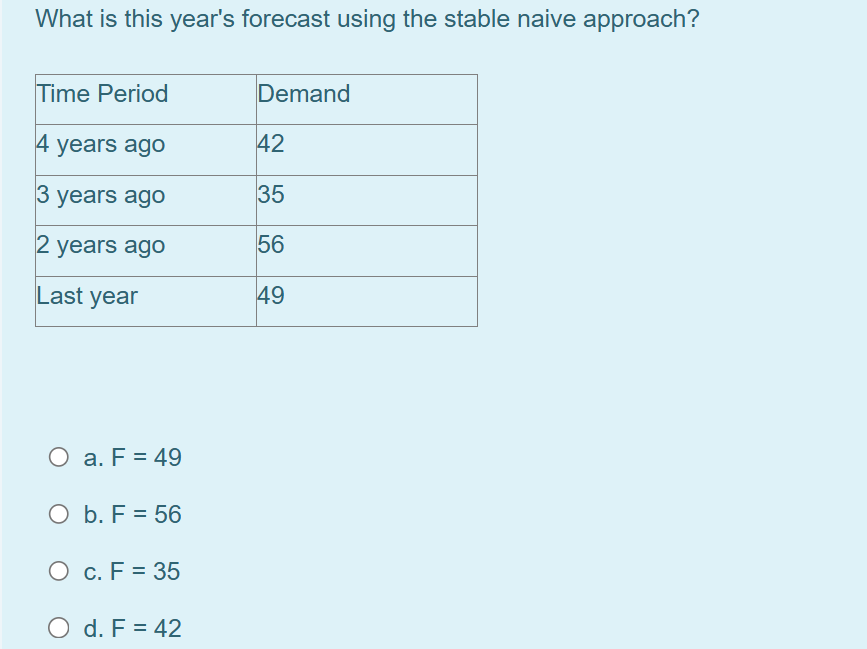 What is this year's forecast using the stable naive approach?

| Time Period | Demand |
|---|---|
| 4 years ago | 42 |
| 3 years ago | 35 |
| 2 years ago | 56 |
| Last year | 49 |

a. F = 49

b. F = 56

c. F = 35

d. F = 42